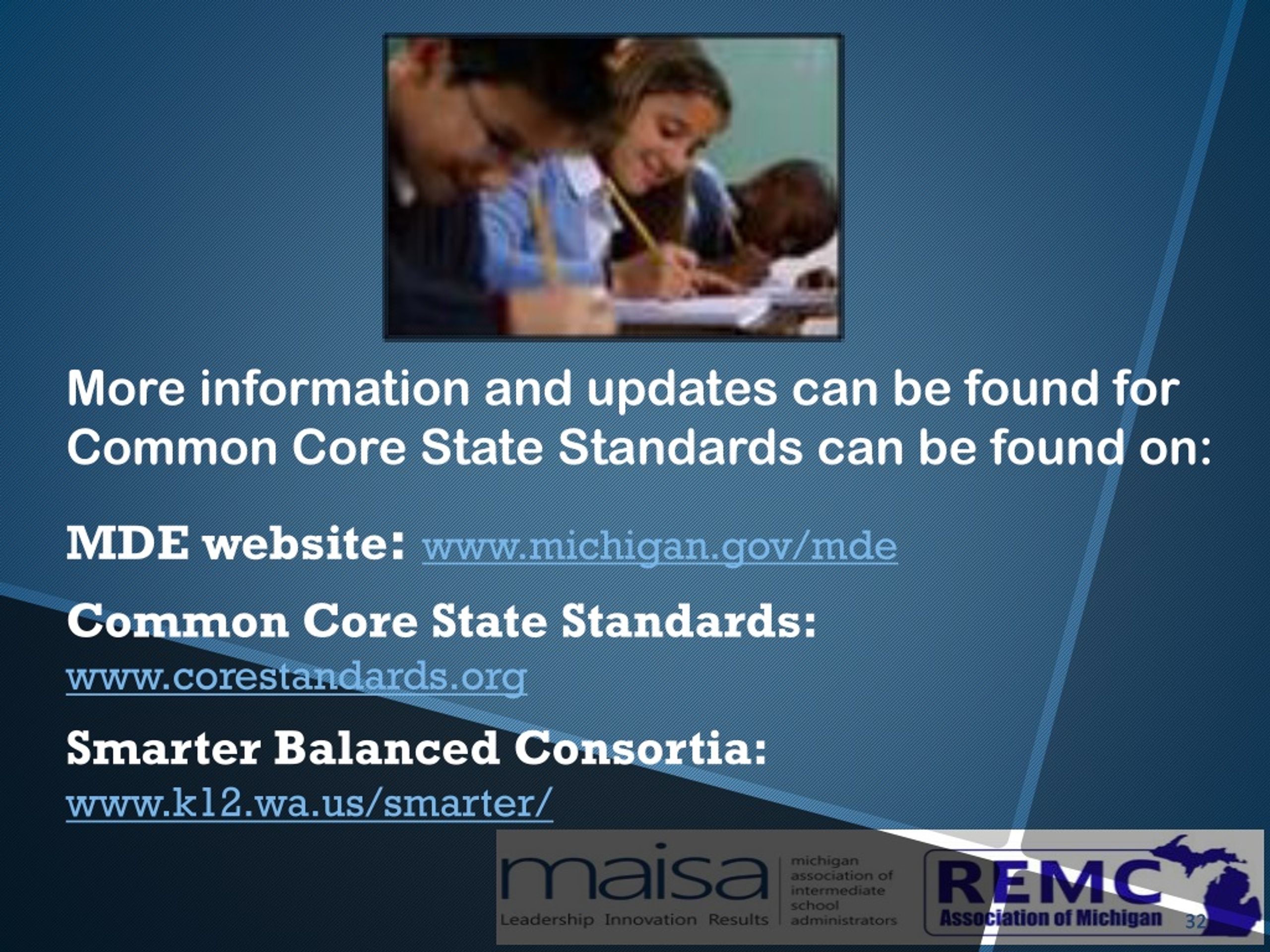 More information and updates can be found for Common Core State Standards can be found on:

MDE website: www.michigan.gov/mde

Common Core State Standards:
www.corestandards.org

Smarter Balanced Consortia:
www.k12.wa.us/smarter/

maisa
Leadership Innovation Results
michigan association of intermediate school administrators

REMC
Association of Michigan

32